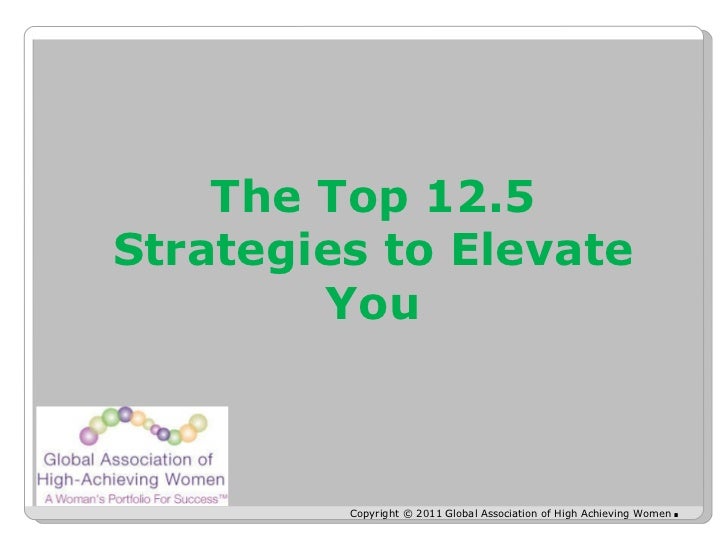 The Top 12.5 Strategies to Elevate You

Global Association of High-Achieving Women
A Woman's Portfolio For Success™

Copyright © 2011 Global Association of High Achieving Women